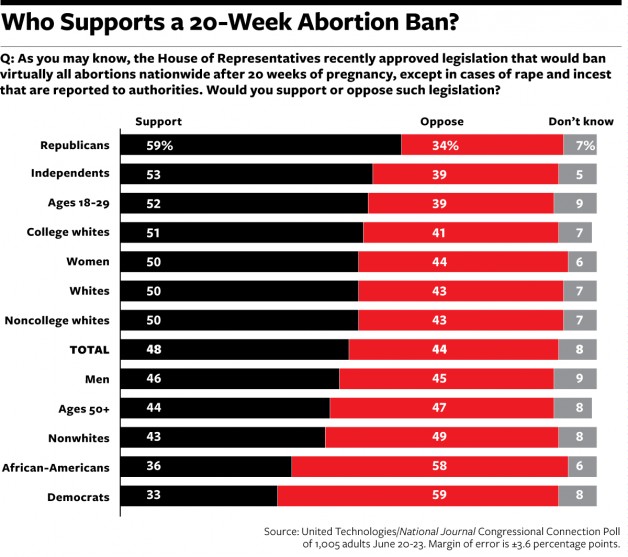 Who Supports a 20-Week Abortion Ban?

Q: As you may know, the House of Representatives recently approved legislation that would ban virtually all abortions nationwide after 20 weeks of pregnancy, except in cases of rape and incest that are reported to authorities. Would you support or oppose such legislation?

| | Support | Oppose | Don't know |
|---|---|---|---|
| Republicans | 59% | 34% | 7% |
| Independents | 53 | 39 | 5 |
| Ages 18-29 | 52 | 39 | 9 |
| College whites | 51 | 41 | 7 |
| Women | 50 | 44 | 6 |
| Whites | 50 | 43 | 7 |
| Noncollege whites | 50 | 43 | 7 |
| TOTAL | 48 | 44 | 8 |
| Men | 46 | 45 | 9 |
| Ages 50+ | 44 | 47 | 8 |
| Nonwhites | 43 | 49 | 8 |
| African-Americans | 36 | 58 | 6 |
| Democrats | 33 | 59 | 8 |

Source: United Technologies/National Journal Congressional Connection Poll of 1,005 adults June 20-23. Margin of error is ±3.6 percentage points.